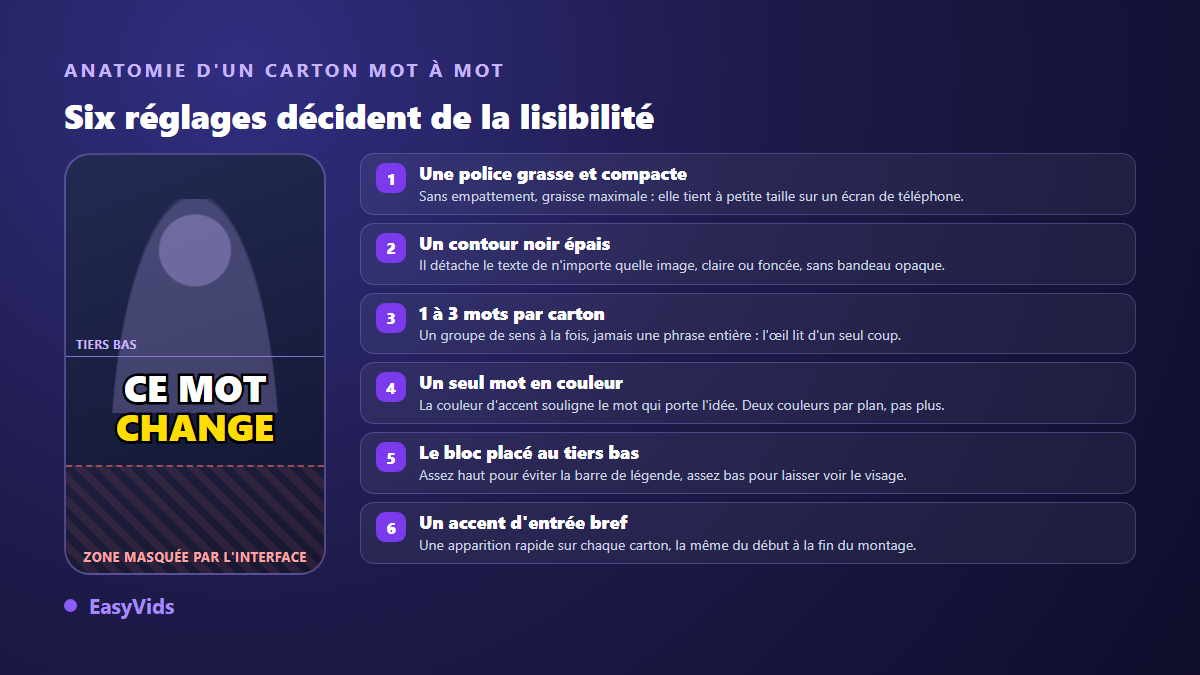 ANATOMIE D'UN CARTON MOT À MOT

Six réglages décident de la lisibilité

TIERS BAS

CE MOT
CHANGE

ZONE MASQUÉE PAR L'INTERFACE

1 Une police grasse et compacte
Sans empattement, graisse maximale : elle tient à petite taille sur un écran de téléphone.

2 Un contour noir épais
Il détache le texte de n'importe quelle image, claire ou foncée, sans bandeau opaque.

3 1 à 3 mots par carton
Un groupe de sens à la fois, jamais une phrase entière : l'œil lit d'un seul coup.

4 Un seul mot en couleur
La couleur d'accent souligne le mot qui porte l'idée. Deux couleurs par plan, pas plus.

5 Le bloc placé au tiers bas
Assez haut pour éviter la barre de légende, assez bas pour laisser voir le visage.

6 Un accent d'entrée bref
Une apparition rapide sur chaque carton, la même du début à la fin du montage.

EasyVids